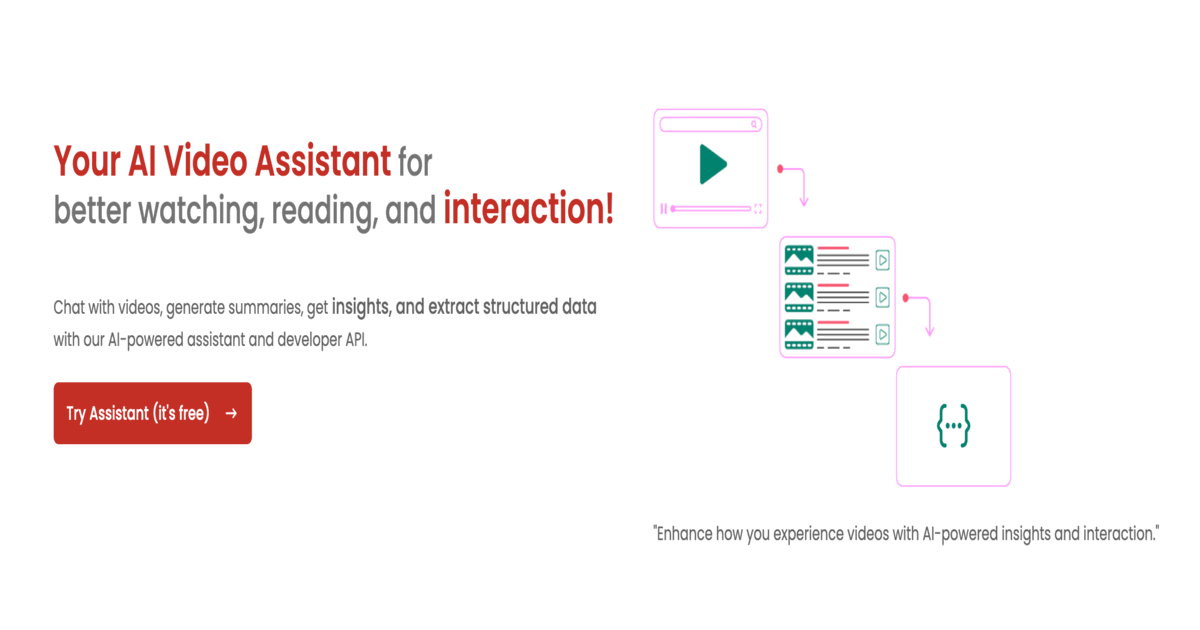 Your AI Video Assistant for better watching, reading, and interaction!

Chat with videos, generate summaries, get insights, and extract structured data with our AI-powered assistant and developer API.

Try Assistant (it's free) →

{...}

"Enhance how you experience videos with AI-powered insights and interaction."